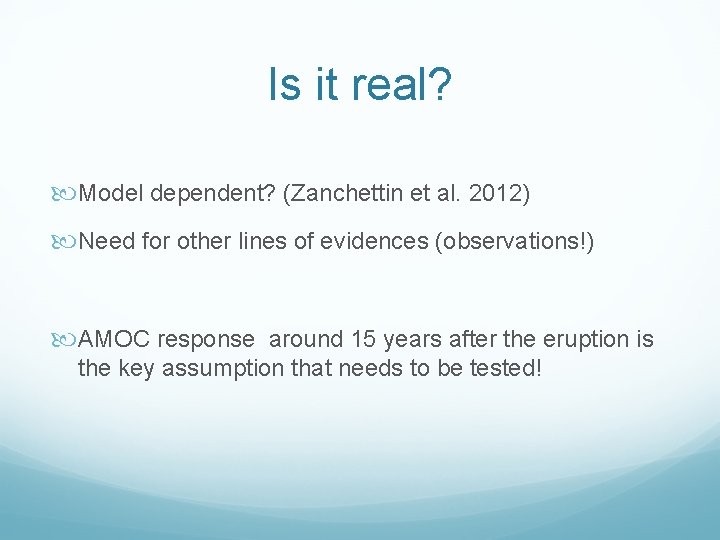 Is it real?

Model dependent? (Zanchettin et al. 2012)

Need for other lines of evidences (observations!)

AMOC response around 15 years after the eruption is the key assumption that needs to be tested!